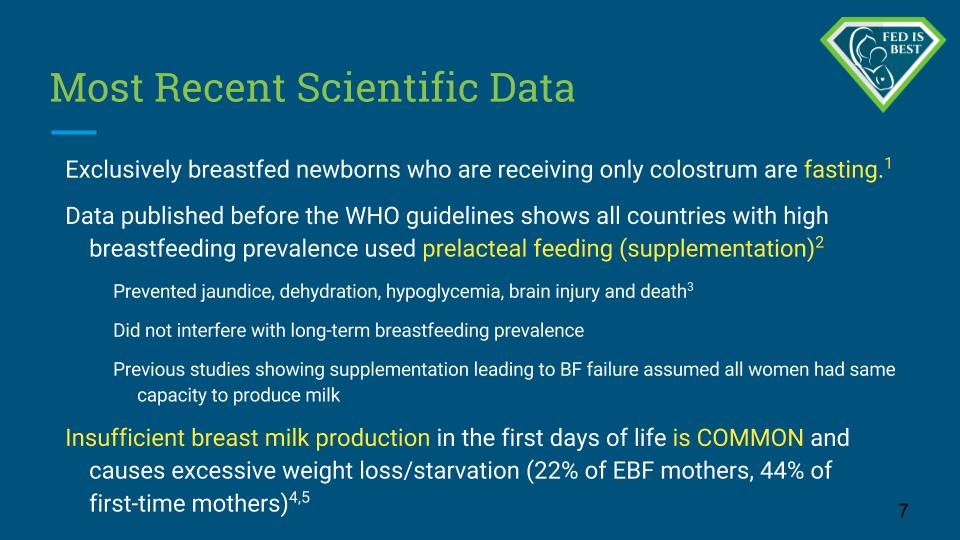 FED IS BEST

Most Recent Scientific Data

Exclusively breastfed newborns who are receiving only colostrum are fasting.$^1$

Data published before the WHO guidelines shows all countries with high breastfeeding prevalence used prelacteal feeding (supplementation)$^2$

Prevented jaundice, dehydration, hypoglycemia, brain injury and death$^3$

Did not interfere with long-term breastfeeding prevalence

Previous studies showing supplementation leading to BF failure assumed all women had same capacity to produce milk

Insufficient breast milk production in the first days of life is COMMON and causes excessive weight loss/starvation (22% of EBF mothers, 44% of first-time mothers)$^{4,5}$

7